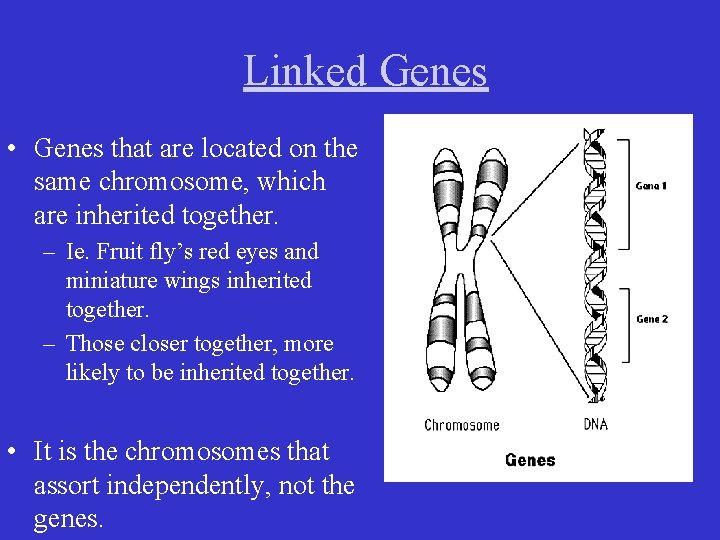 Linked Genes

• Genes that are located on the same chromosome, which are inherited together.

– Ie. Fruit fly's red eyes and miniature wings inherited together.

– Those closer together, more likely to be inherited together.

• It is the chromosomes that assort independently, not the genes.

Gene 1

Gene 2

Chromosome

DNA

Genes